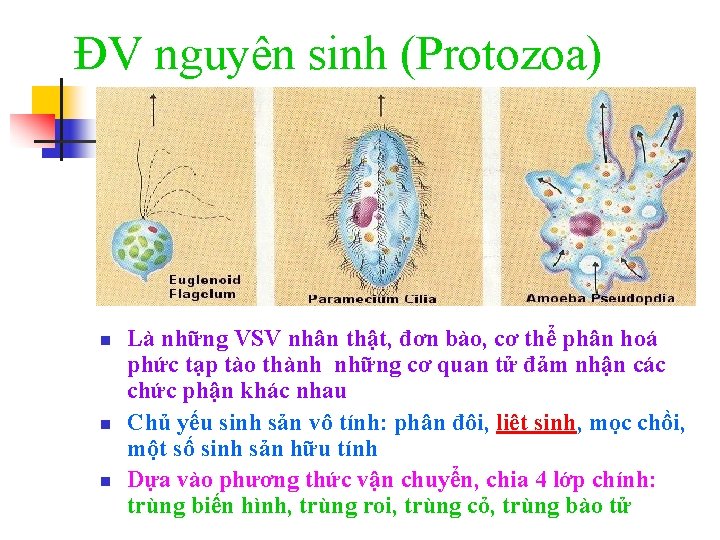 ĐV nguyên sinh (Protozoa)

Euglenoid Flagelum

Paramecium Cilia

Amoeba Pseudopdia

- Là những VSV nhân thật, đơn bào, cơ thể phân hoá phức tạp tào thành những cơ quan tử đảm nhận các chức phận khác nhau
- Chủ yếu sinh sản vô tính: phân đôi, liệt sinh, mọc chồi, một số sinh sản hữu tính
- Dựa vào phương thức vận chuyển, chia 4 lớp chính: trùng biến hình, trùng roi, trùng cỏ, trùng bào tử